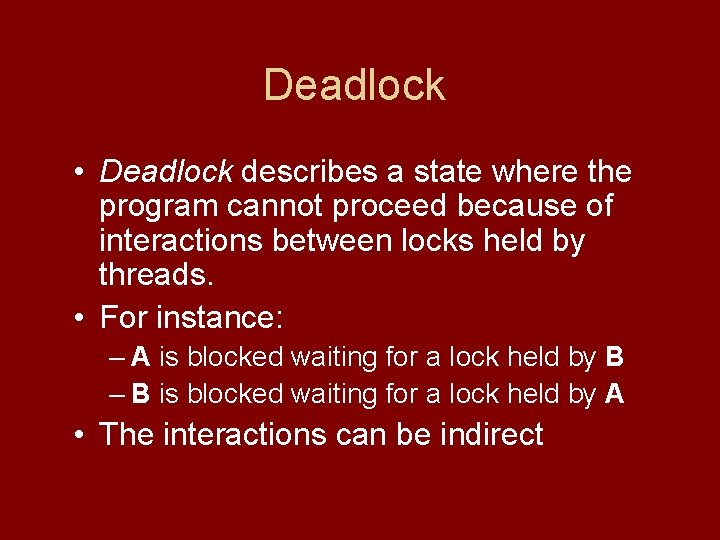 Deadlock

• Deadlock describes a state where the program cannot proceed because of interactions between locks held by threads.

• For instance:

– A is blocked waiting for a lock held by B

– B is blocked waiting for a lock held by A

• The interactions can be indirect